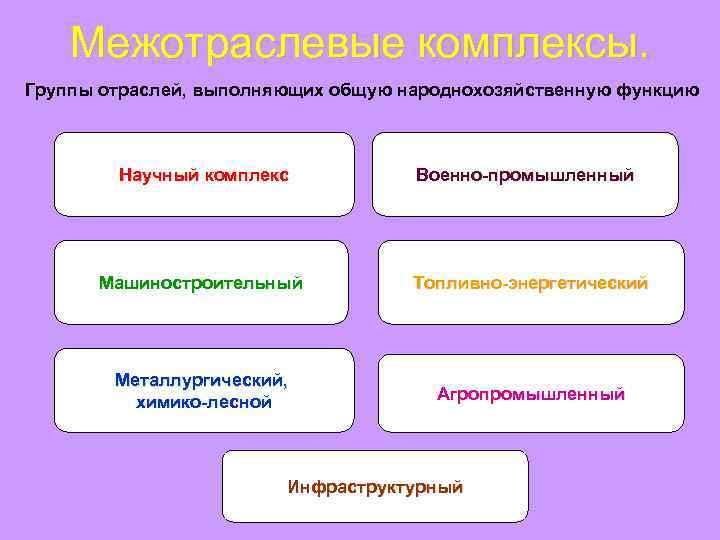 Межотраслевые комплексы.

Группы отраслей, выполняющих общую народнохозяйственную функцию

Научный комплекс

Военно-промышленный

Машиностроительный

Топливно-энергетический

Металлургический, химико-лесной

Агропромышленный

Инфраструктурный